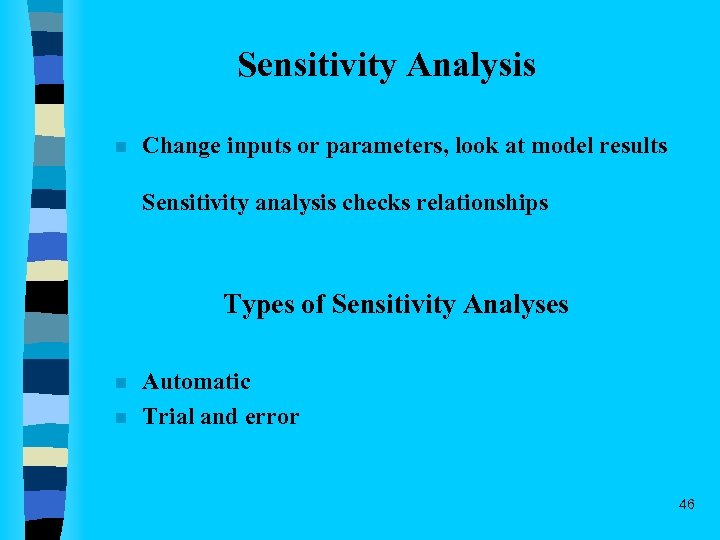 Sensitivity Analysis

Change inputs or parameters, look at model results

Sensitivity analysis checks relationships

Types of Sensitivity Analyses

Automatic

Trial and error

46